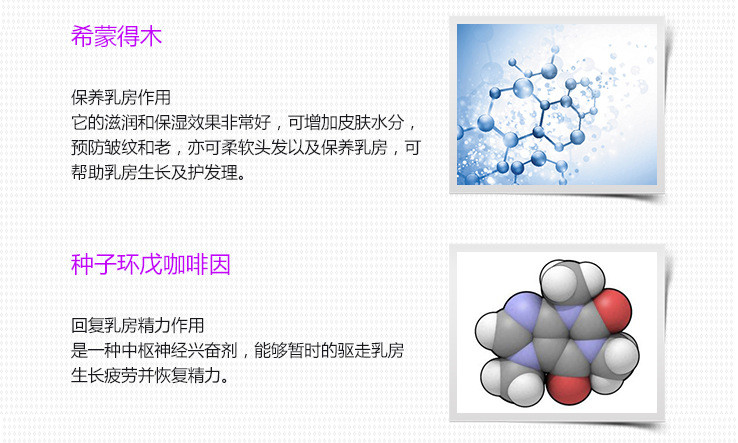 希蒙得木

保养乳房作用
它的滋润和保湿效果非常好，可增加皮肤水分，预防皱纹和老，亦可柔软头发以及保养乳房，可帮助乳房生长及护发理。

种子环戊咖啡因

回复乳房精力作用
是一种中枢神经兴奋剂，能够暂时的驱走乳房生长疲劳并恢复精力。